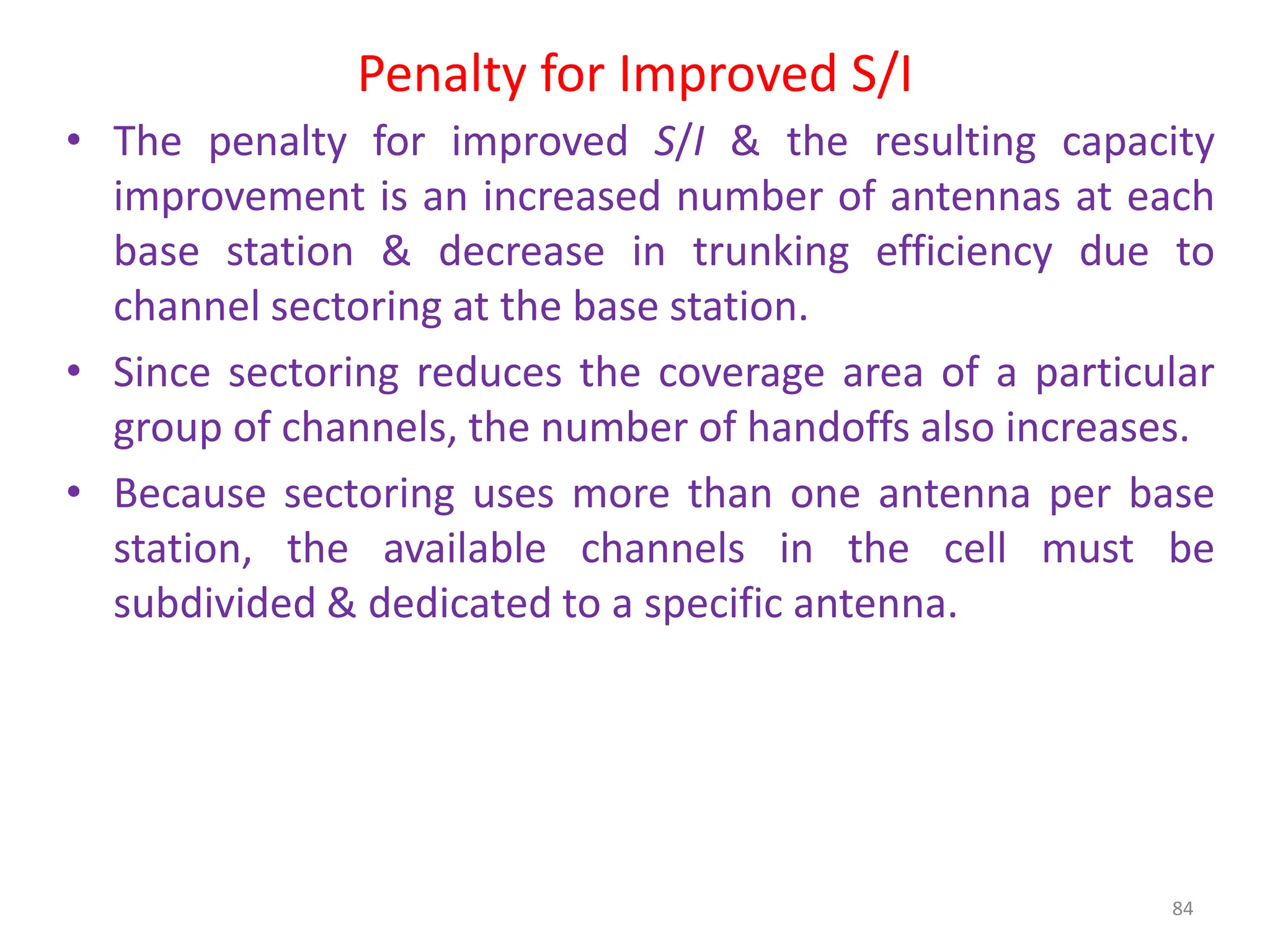 Penalty for Improved S/I

• The penalty for improved S/I & the resulting capacity improvement is an increased number of antennas at each base station & decrease in trunking efficiency due to channel sectoring at the base station.

• Since sectoring reduces the coverage area of a particular group of channels, the number of handoffs also increases.

• Because sectoring uses more than one antenna per base station, the available channels in the cell must be subdivided & dedicated to a specific antenna.

84